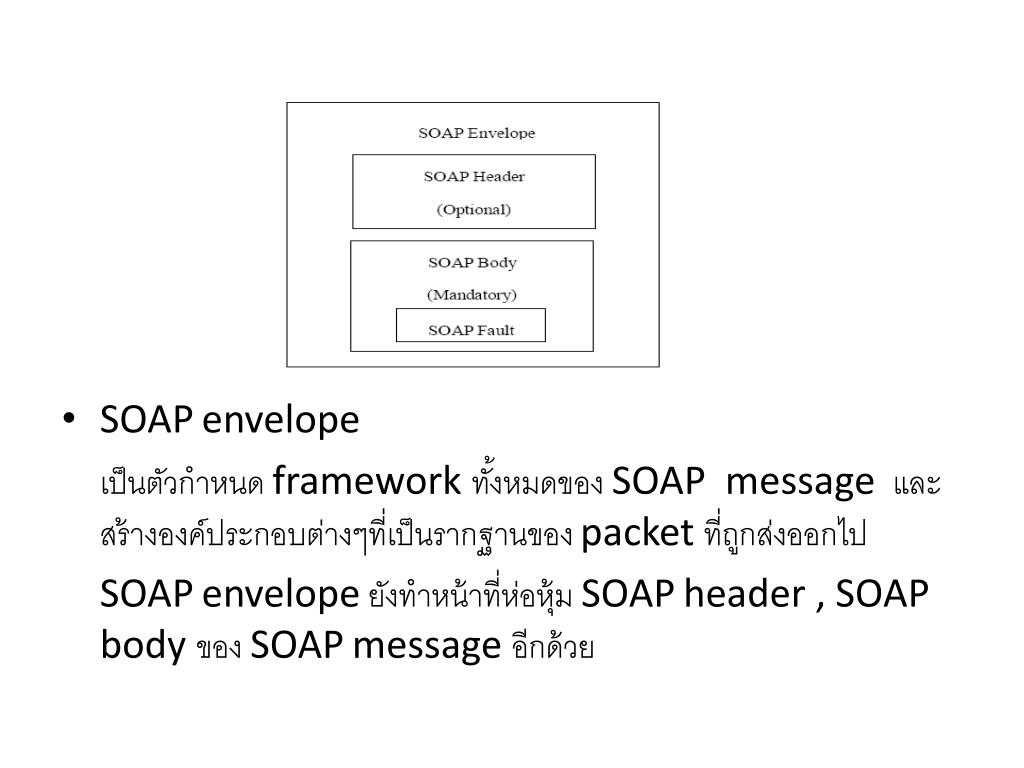 SOAP Envelope

SOAP Header

(Optional)

SOAP Body

(Mandatory)

SOAP Fault

• SOAP envelope

เป็นตัวกำหนด framework ทั้งหมดของ SOAP message และสร้างองค์ประกอบต่างๆที่เป็นรากฐานของ packet ที่ถูกส่งออกไป

SOAP envelope ยังทำหน้าที่ห่อหุ้ม SOAP header , SOAP body ของ SOAP message อีกด้วย